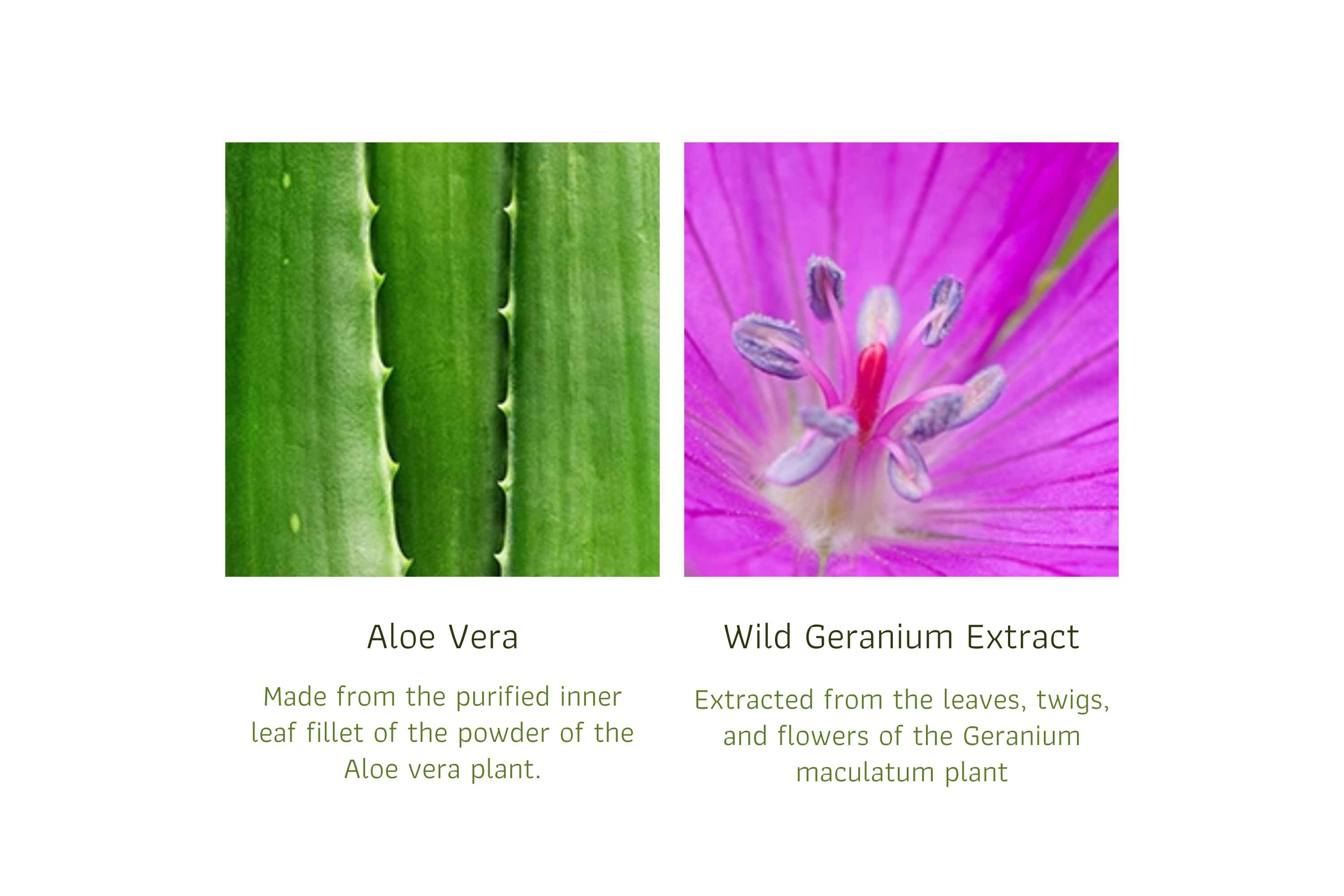 Aloe Vera

Made from the purified inner leaf fillet of the powder of the Aloe vera plant.

Wild Geranium Extract

Extracted from the leaves, twigs, and flowers of the Geranium maculatum plant